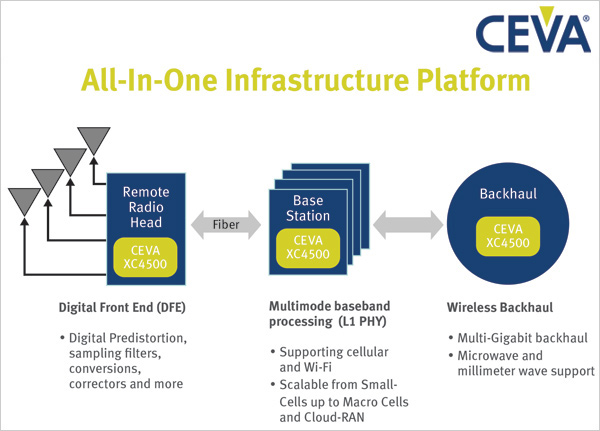 CEVA®

All-In-One Infrastructure Platform

Remote Radio Head

CEVA XC4500

Fiber

Base Station

CEVA XC4500

Backhaul

CEVA XC4500

Digital Front End (DFE)

• Digital Predistortion, sampling filters, conversions, correctors and more

Multimode baseband processing (L1 PHY)

• Supporting cellular and Wi-Fi
• Scalable from Small-Cells up to Macro Cells and Cloud-RAN

Wireless Backhaul

• Multi-Gigabit backhaul
• Microwave and millimeter wave support